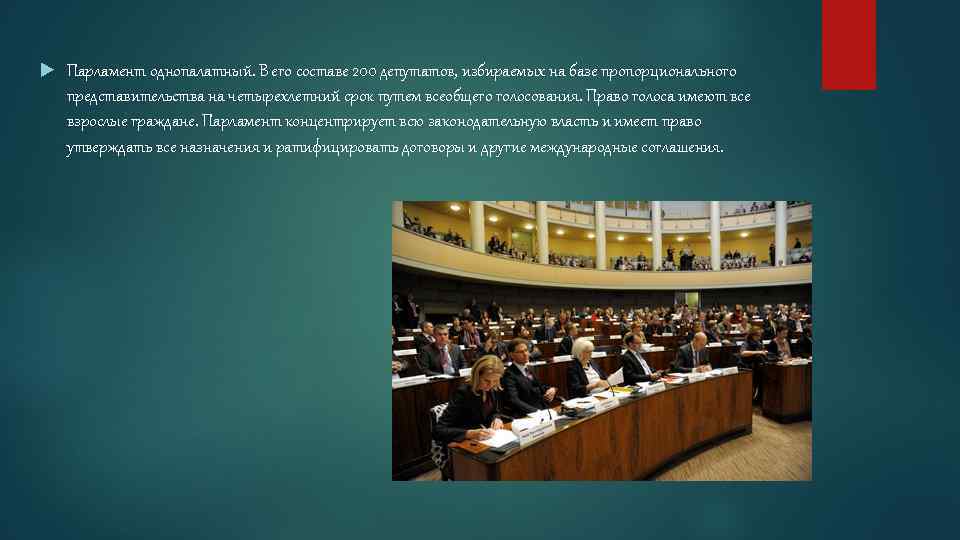 Парламент однопалатный. В его составе 200 депутатов, избираемых на базе пропорционального представительства на четырехлетний срок путем всеобщего голосования. Право голоса имеют все взрослые граждане. Парламент концентрирует всю законодательную власть и имеет право утверждать все назначения и ратифицировать договоры и другие международные соглашения.